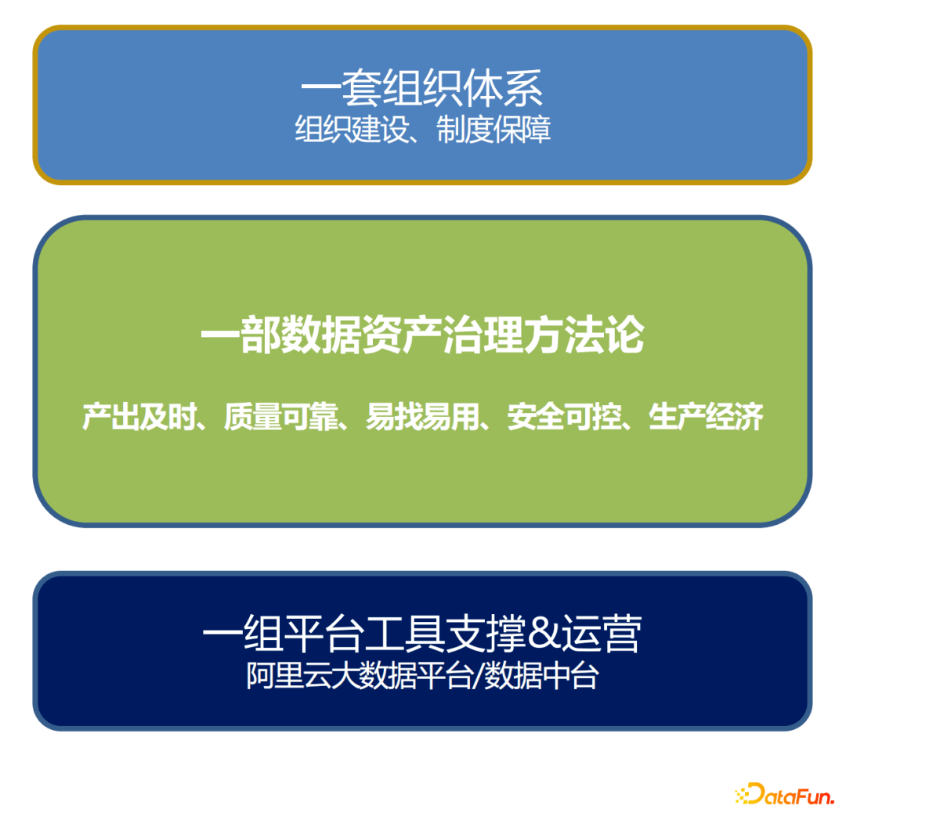 一套组织体系
组织建设、制度保障

一部数据资产治理方法论

产出及时、质量可靠、易找易用、安全可控、生产经济

一组平台工具支撑&运营
阿里云大数据平台/数据中台

DataFun.